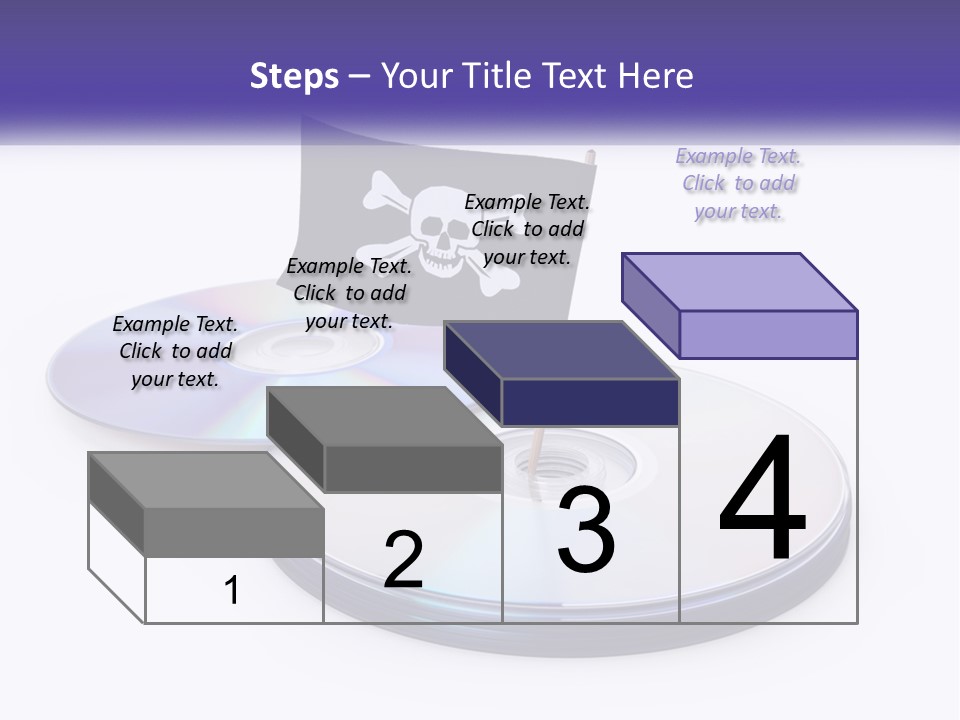 Steps – Your Title Text Here

Example Text. Click to add your text.

Example Text. Click to add your text.

Example Text. Click to add your text.

Example Text. Click to add your text.

1

2

3

4